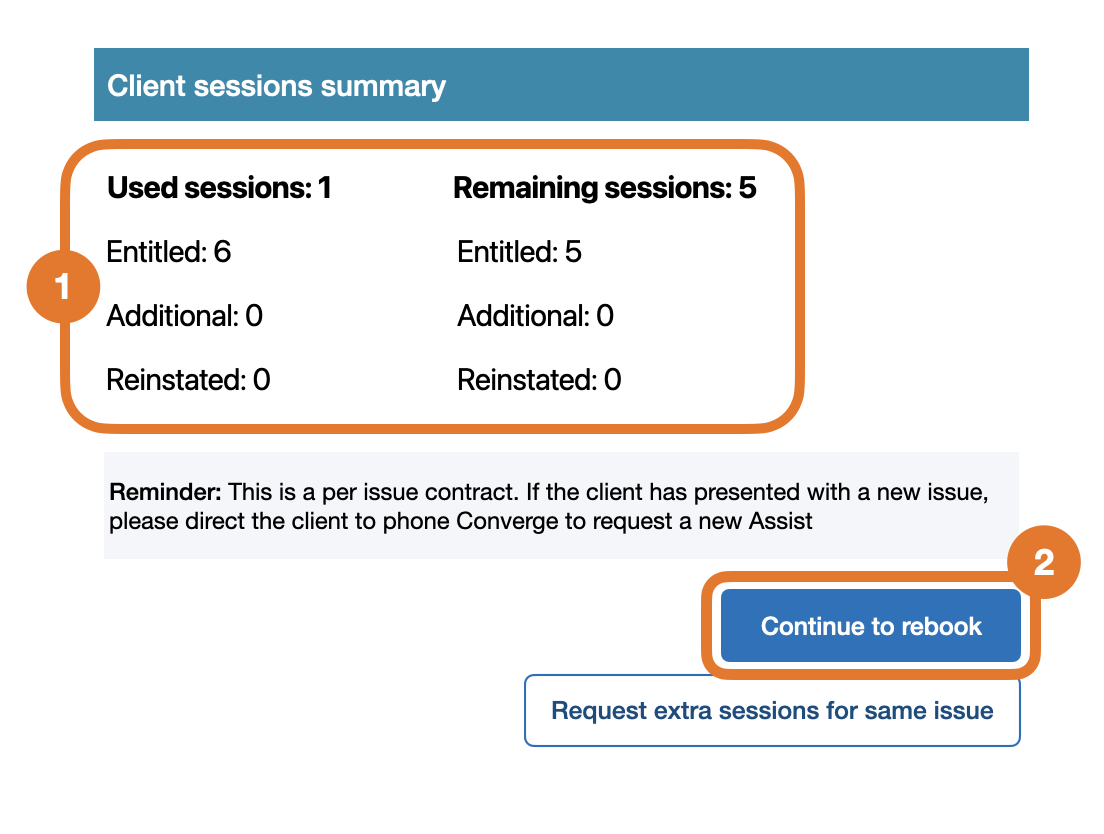 Client sessions summary

1

Used sessions: 1

Entitled: 6

Additional: 0

Reinstated: 0

Remaining sessions: 5

Entitled: 5

Additional: 0

Reinstated: 0

**Reminder:** This is a per issue contract. If the client has presented with a new issue, please direct the client to phone Converge to request a new Assist

2

Continue to rebook

Request extra sessions for same issue